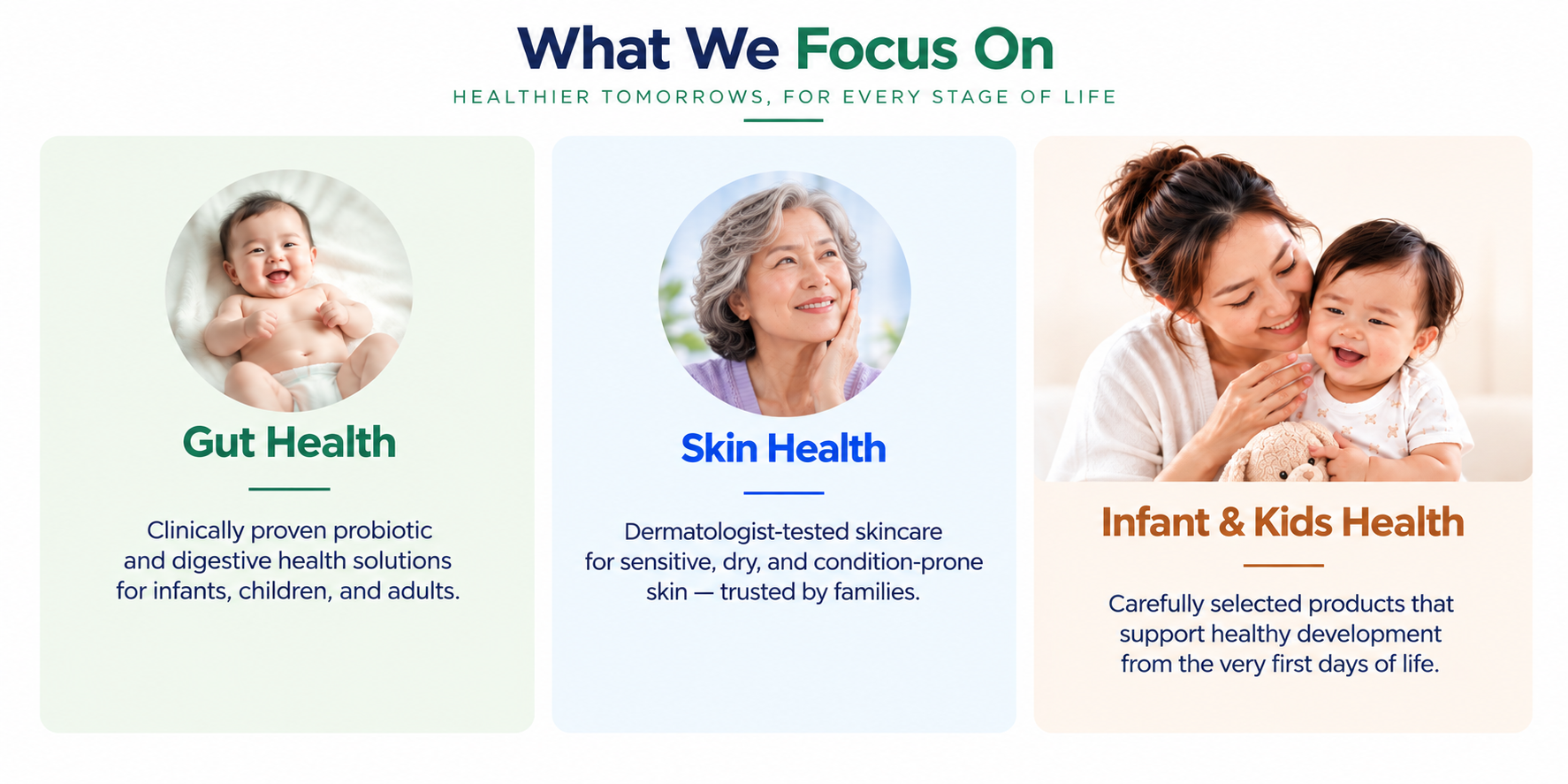 What We Focus On

HEALTHIER TOMORROWS, FOR EVERY STAGE OF LIFE

Gut Health

Clinically proven probiotic and digestive health solutions for infants, children, and adults.

Skin Health

Dermatologist-tested skincare for sensitive, dry, and condition-prone skin — trusted by families.

Infant & Kids Health

Carefully selected products that support healthy development from the very first days of life.